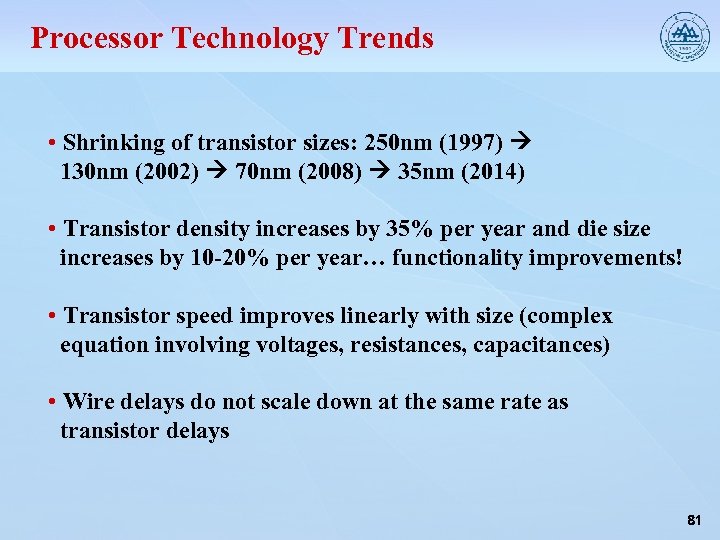 Processor Technology Trends

• Shrinking of transistor sizes: 250nm (1997) → 130nm (2002) → 70nm (2008) → 35nm (2014)

• Transistor density increases by 35% per year and die size increases by 10-20% per year… functionality improvements!

• Transistor speed improves linearly with size (complex equation involving voltages, resistances, capacitances)

• Wire delays do not scale down at the same rate as transistor delays

81